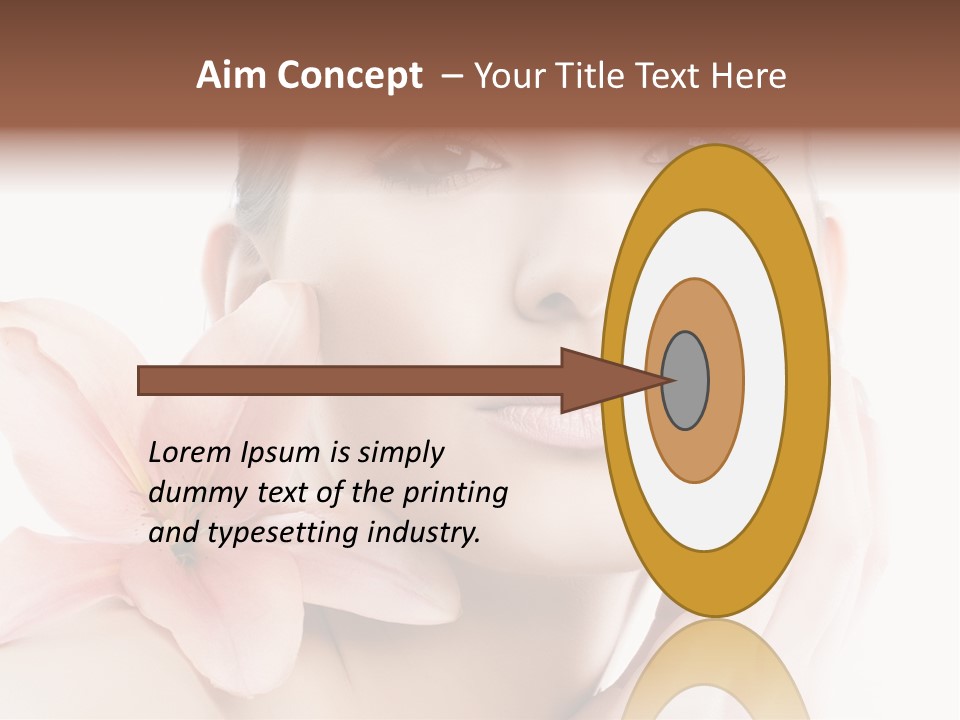 Aim Concept – Your Title Text Here

Lorem Ipsum is simply dummy text of the printing and typesetting industry.